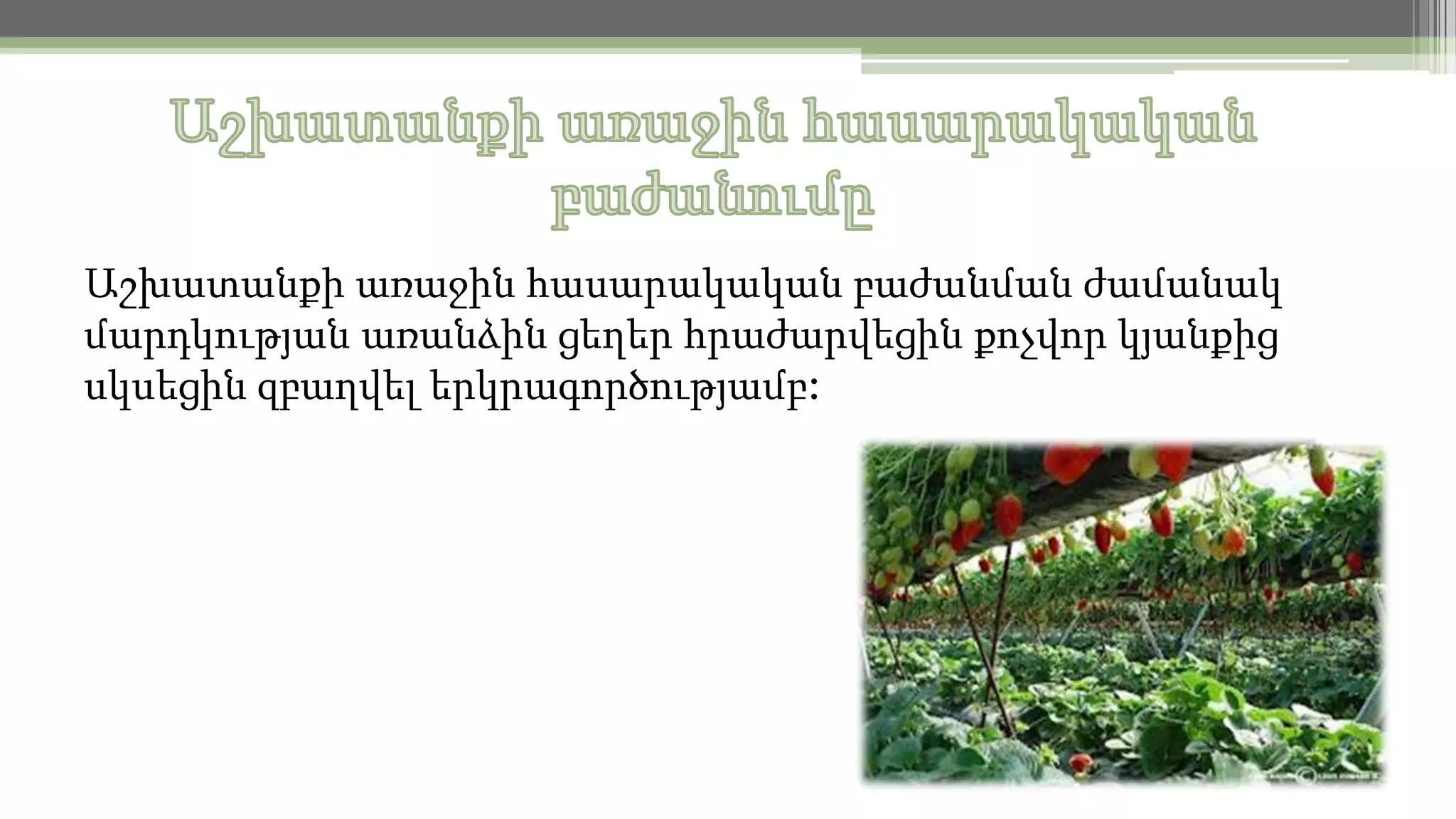 Աշխատանքի առաջին հասարակական բաժանումը

Աշխատանքի առաջին հասարակական բաժանման ժամանակ մարդկության առանձին ցեղեր հրաժարվեցին քոչվոր կյանքից սկսեցին զբաղվել երկրագործությամբ: